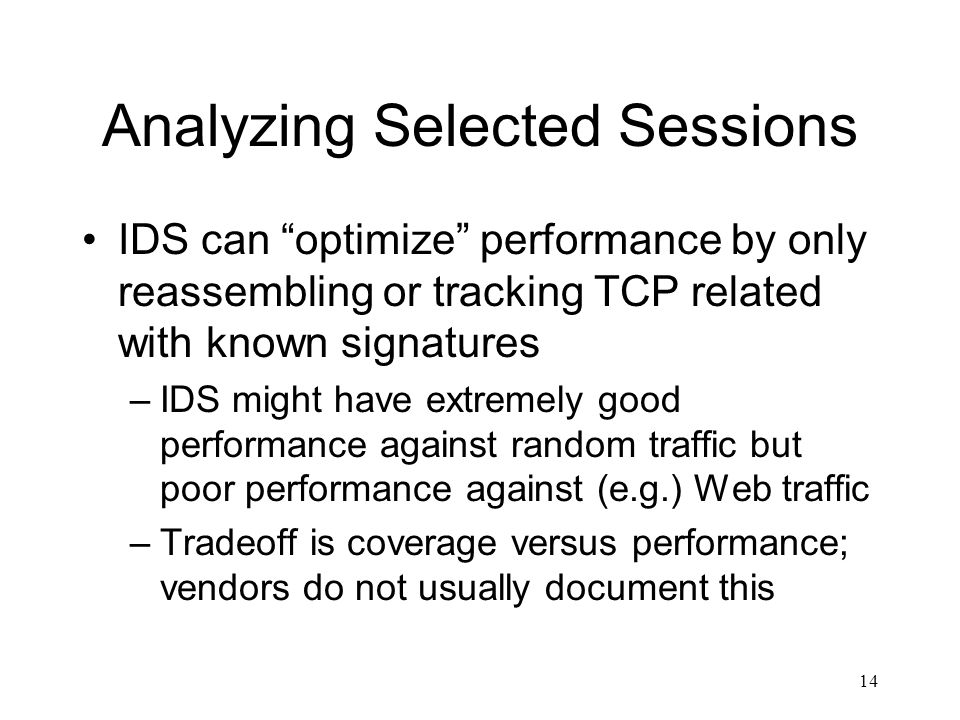 Analyzing Selected Sessions

• IDS can “optimize” performance by only reassembling or tracking TCP related with known signatures

– IDS might have extremely good performance against random traffic but poor performance against (e.g.) Web traffic

– Tradeoff is coverage versus performance; vendors do not usually document this

14